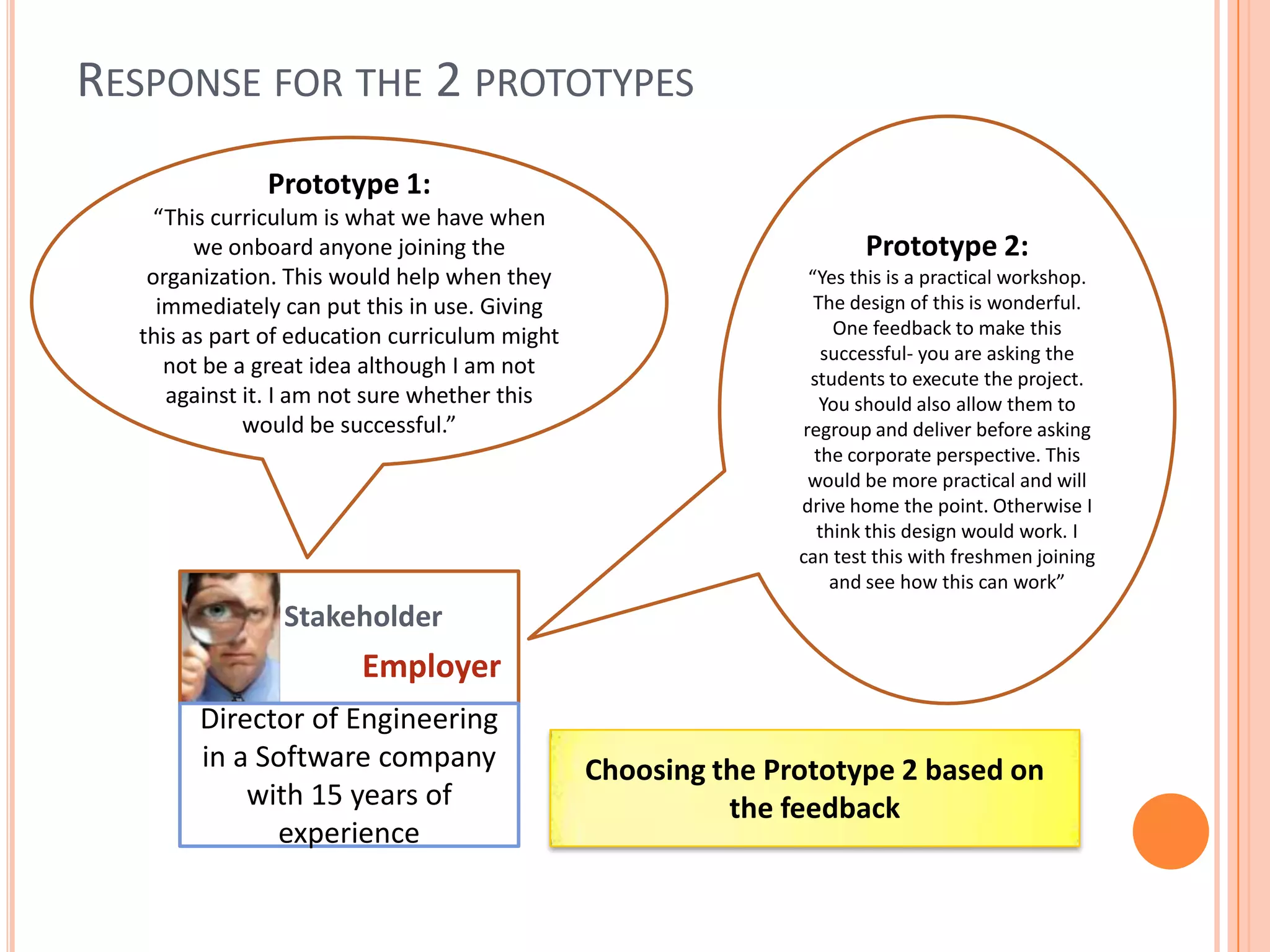 RESPONSE FOR THE 2 PROTOTYPES

Prototype 1:
“This curriculum is what we have when we onboard anyone joining the organization. This would help when they immediately can put this in use. Giving this as part of education curriculum might not be a great idea although I am not against it. I am not sure whether this would be successful.”

Prototype 2:
“Yes this is a practical workshop. The design of this is wonderful. One feedback to make this successful- you are asking the students to execute the project. You should also allow them to regroup and deliver before asking the corporate perspective. This would be more practical and will drive home the point. Otherwise I think this design would work. I can test this with freshmen joining and see how this can work”

Stakeholder

Employer

Director of Engineering in a Software company with 15 years of experience

Choosing the Prototype 2 based on the feedback